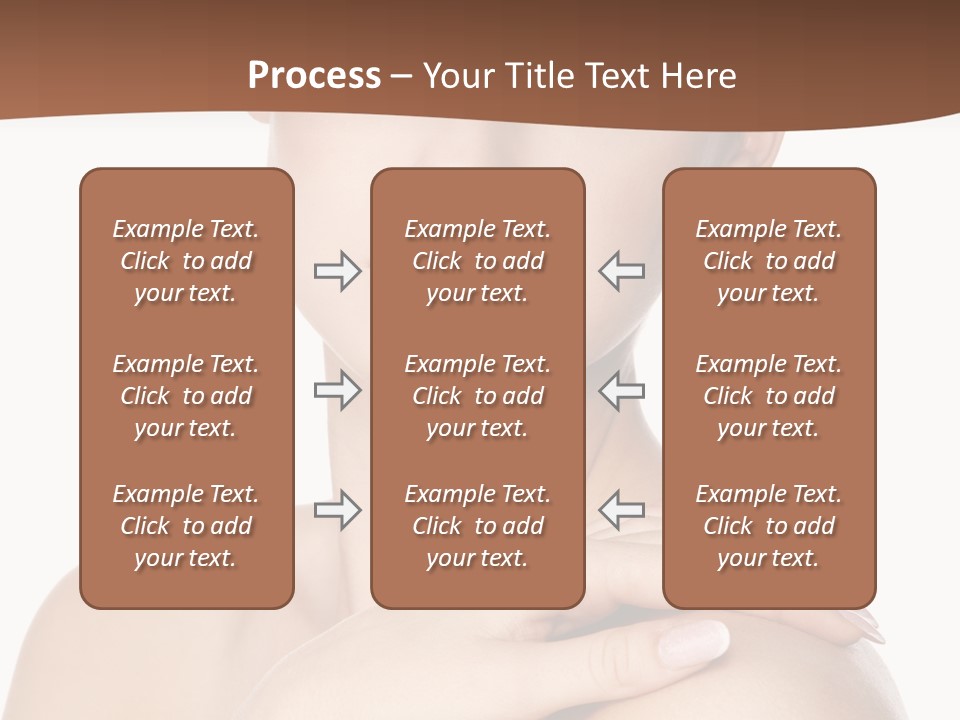 Process – Your Title Text Here

Example Text. Click to add your text.

Example Text. Click to add your text.

Example Text. Click to add your text.

Example Text. Click to add your text.

Example Text. Click to add your text.

Example Text. Click to add your text.

Example Text. Click to add your text.

Example Text. Click to add your text.

Example Text. Click to add your text.